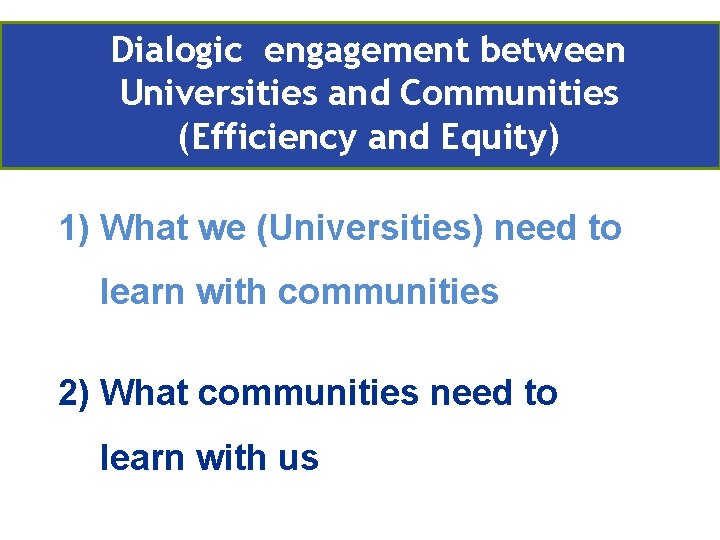 Dialogic engagement between Universities and Communities (Efficiency and Equity)

1) What we (Universities) need to learn with communities

2) What communities need to learn with us